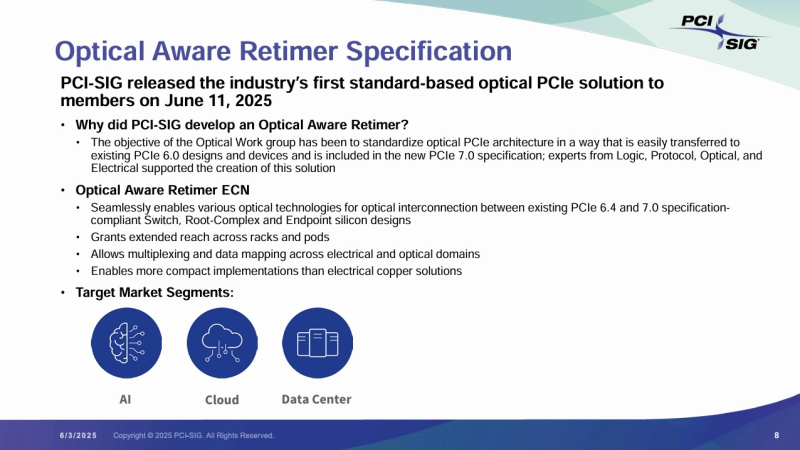 PCI SIG

Optical Aware Retimer Specification

PCI-SIG released the industry's first standard-based optical PCIe solution to members on June 11, 2025

• Why did PCI-SIG develop an Optical Aware Retimer?
  • The objective of the Optical Work group has been to standardize optical PCIe architecture in a way that is easily transferred to existing PCIe 6.0 designs and devices and is included in the new PCIe 7.0 specification; experts from Logic, Protocol, Optical, and Electrical supported the creation of this solution

• Optical Aware Retimer ECN
  • Seamlessly enables various optical technologies for optical interconnection between existing PCIe 6.4 and 7.0 specification-compliant Switch, Root-Complex and Endpoint silicon designs
  • Grants extended reach across racks and pods
  • Allows multiplexing and data mapping across electrical and optical domains
  • Enables more compact implementations than electrical copper solutions

• Target Market Segments:

AI

Cloud

Data Center

6/3/2025 Copyright © 2025 PCI-SIG. All Rights Reserved. 8